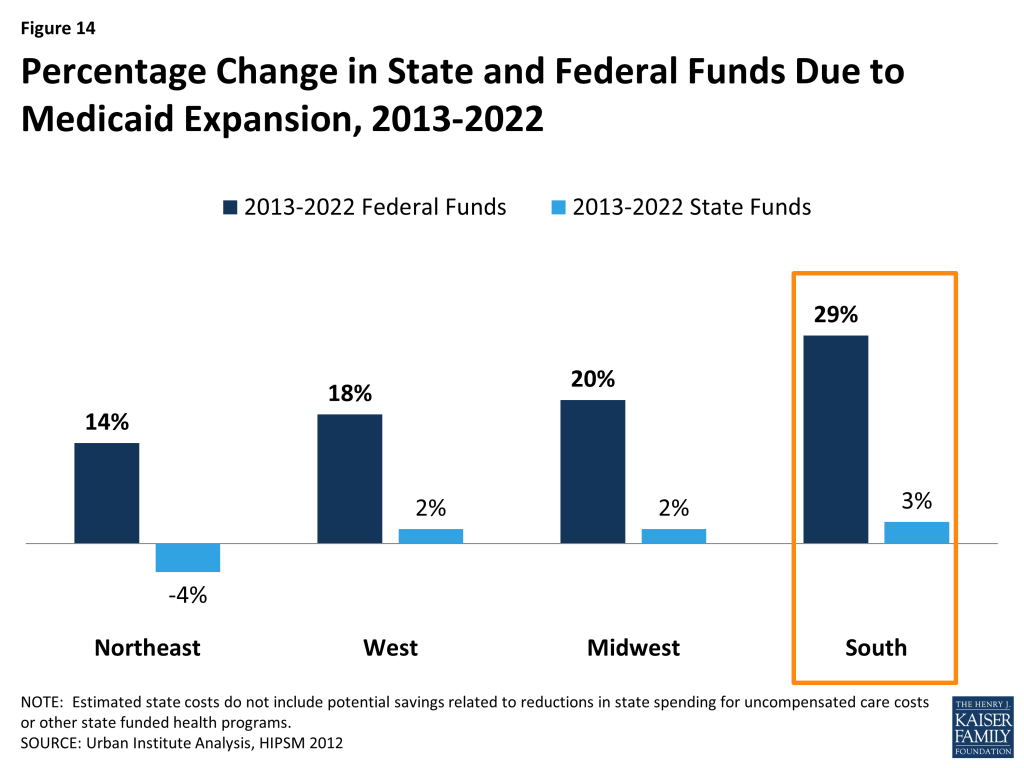 Figure 14

Percentage Change in State and Federal Funds Due to Medicaid Expansion, 2013-2022

2013-2022 Federal Funds 2013-2022 State Funds

14%
-4%
18%
2%
20%
2%
29%
3%

Northeast West Midwest South

NOTE: Estimated state costs do not include potential savings related to reductions in state spending for uncompensated care costs or other state funded health programs.
SOURCE: Urban Institute Analysis, HIPSM 2012

THE HENRY J. KAISER FAMILY FOUNDATION